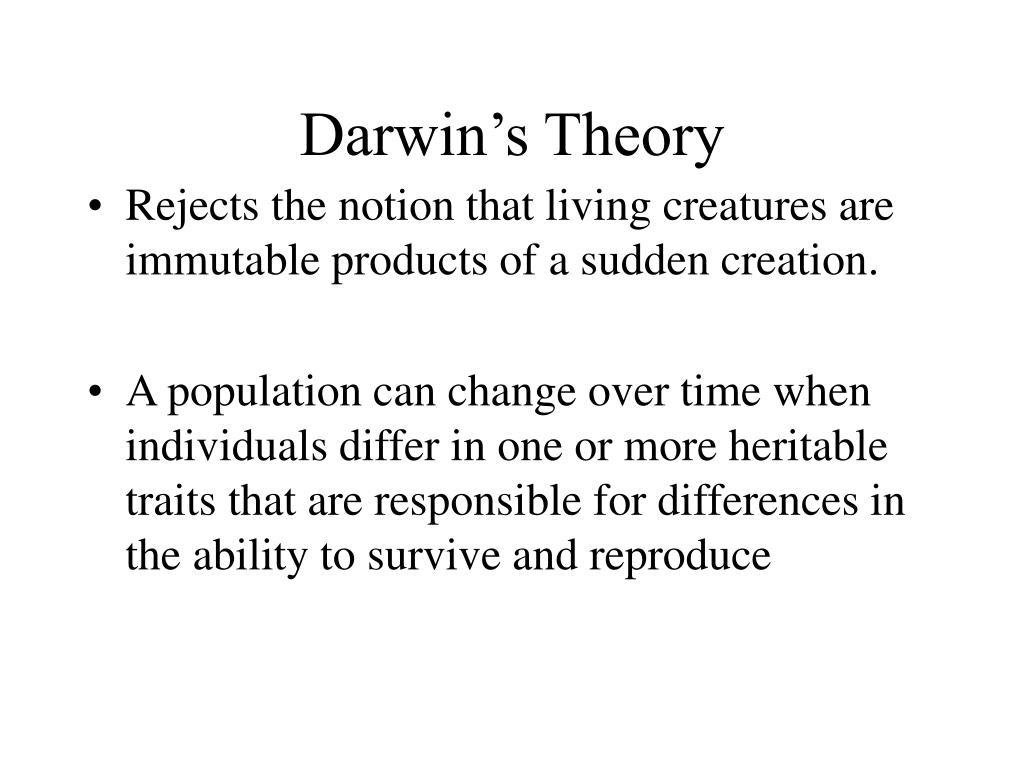 Darwin’s Theory

• Rejects the notion that living creatures are immutable products of a sudden creation.

• A population can change over time when individuals differ in one or more heritable traits that are responsible for differences in the ability to survive and reproduce